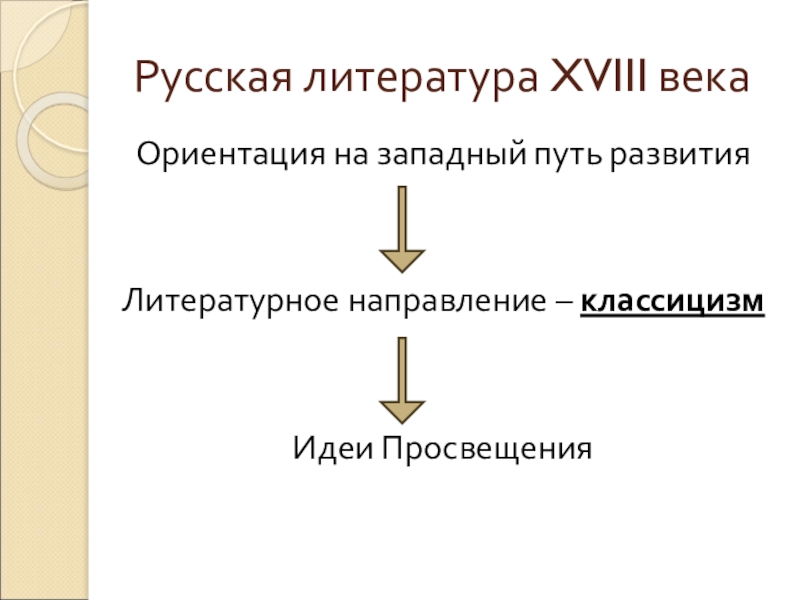 Русская литература XVIII века

Ориентация на западный путь развития

Литературное направление – классицизм

Идеи Просвещения